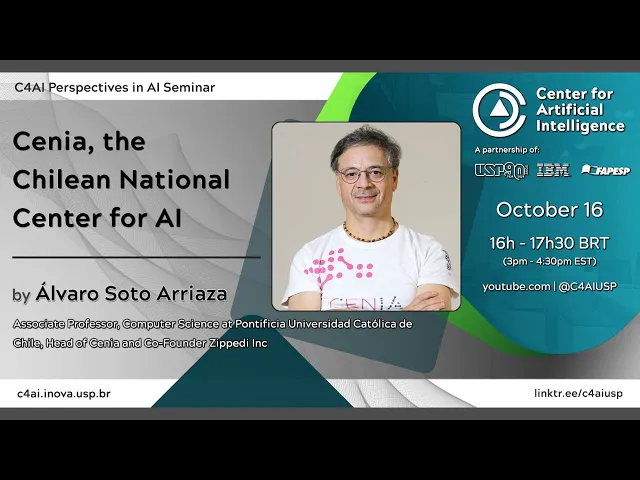 C4AI Perspectives in AI Seminar

Cenia, the Chilean National Center for AI

by Álvaro Soto Arriaza

Associate Professor, Computer Science at Pontificia Universidad Católica de Chile, Head of Cenia and Co-Founder Zippedi Inc

CENIA

Center for Artificial Intelligence

A partnership of:

USP 90 IBM FAPESP

October 16

16h - 17h30 BRT

(3pm - 4:30pm EST)

youtube.com | @C4AIUSP

c4ai.inova.usp.br

linktr.ee/c4aiusp